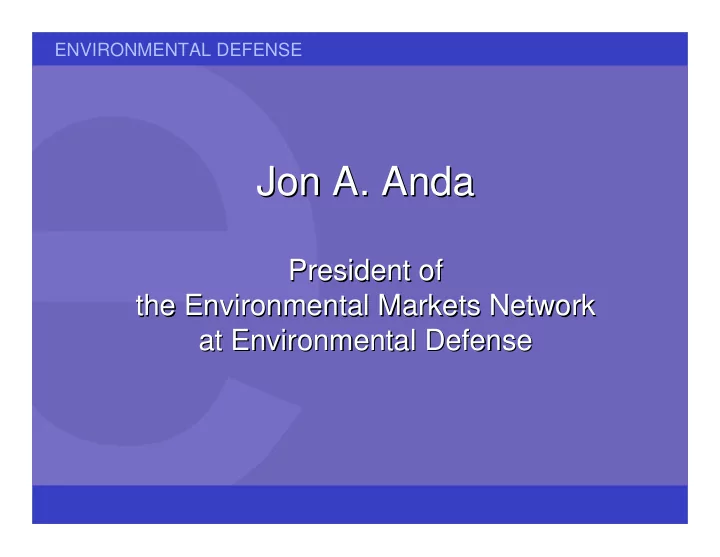 ENVIRONMENTAL DEFENSE

Jon A. Anda

President of
the Environmental Markets Network
at Environmental Defense